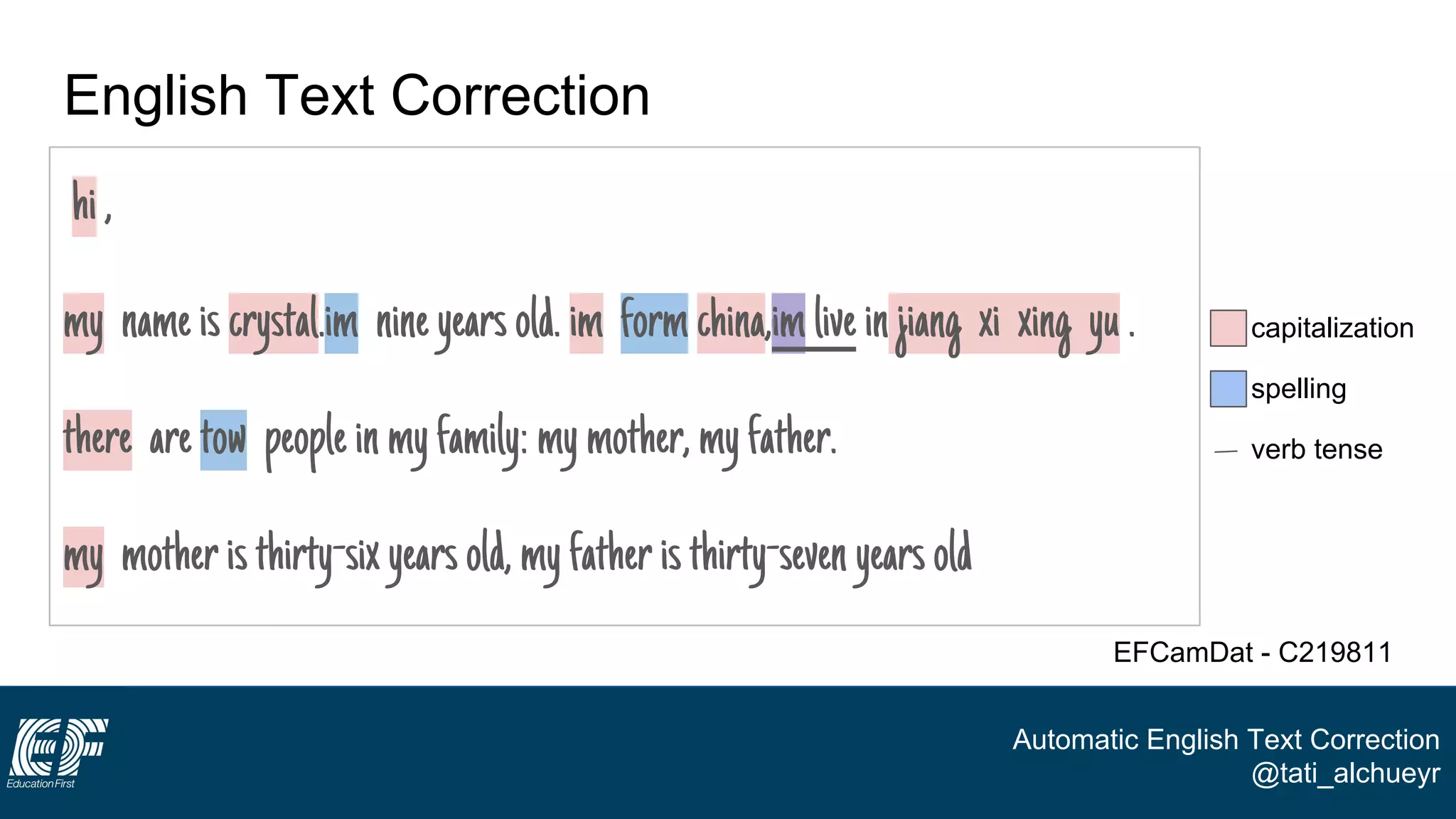 English Text Correction

hi ,

my name is crystal.im nine years old. im form china,im live in jiang xi xing yu .

there are tow people in my family: my mother, my father.

my mother is thirty-six years old, my father is thirty-seven years old

capitalization

spelling

verb tense

EFCamDat - C219811

EF Education First

Automatic English Text Correction
@tati_alchueyr